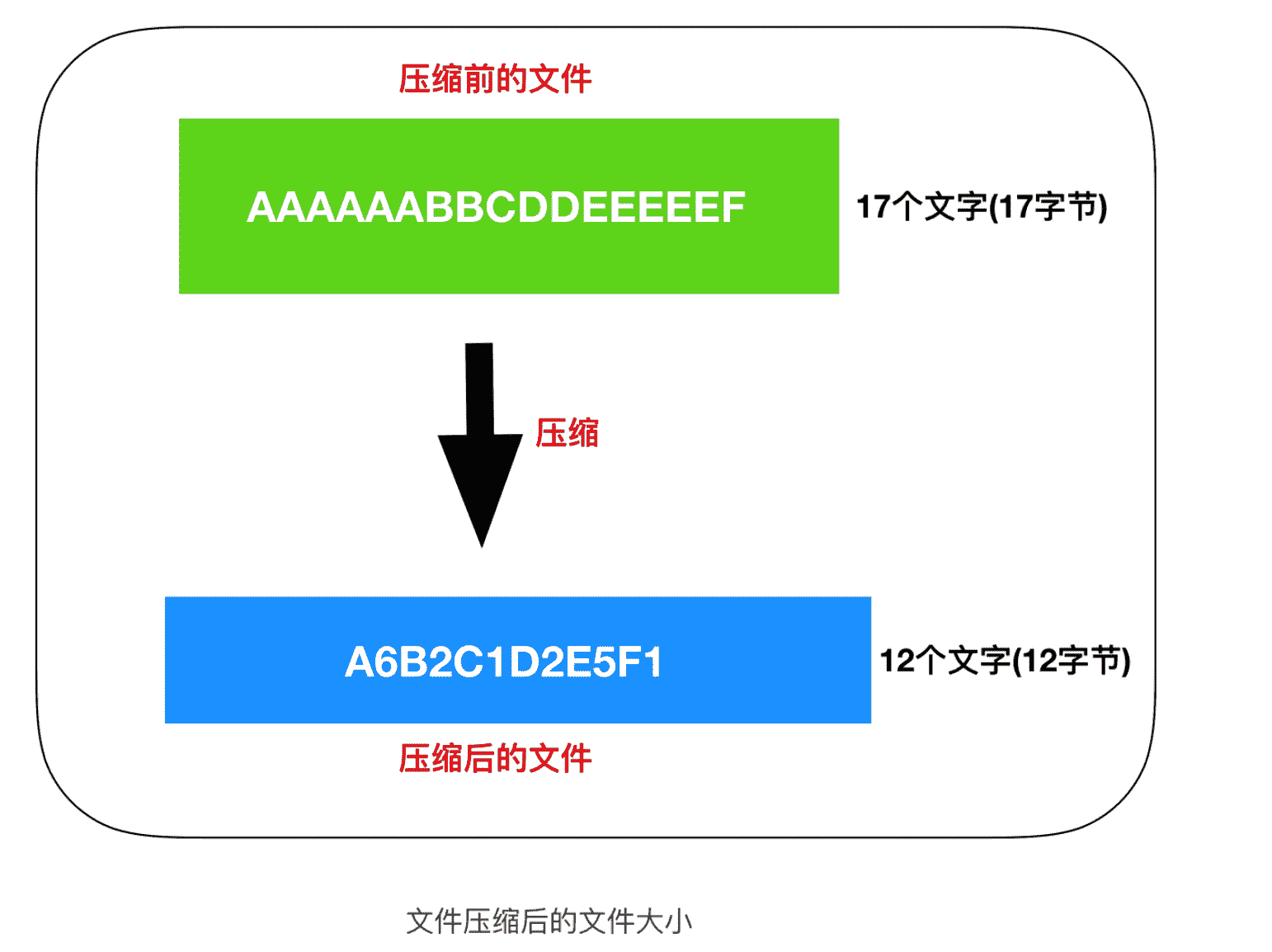 压缩前的文件

AAAAAABBCDDEEEEEF

17个文字(17字节)

压缩

A6B2C1D2E5F1

12个文字(12字节)

压缩后的文件

文件压缩后的文件大小